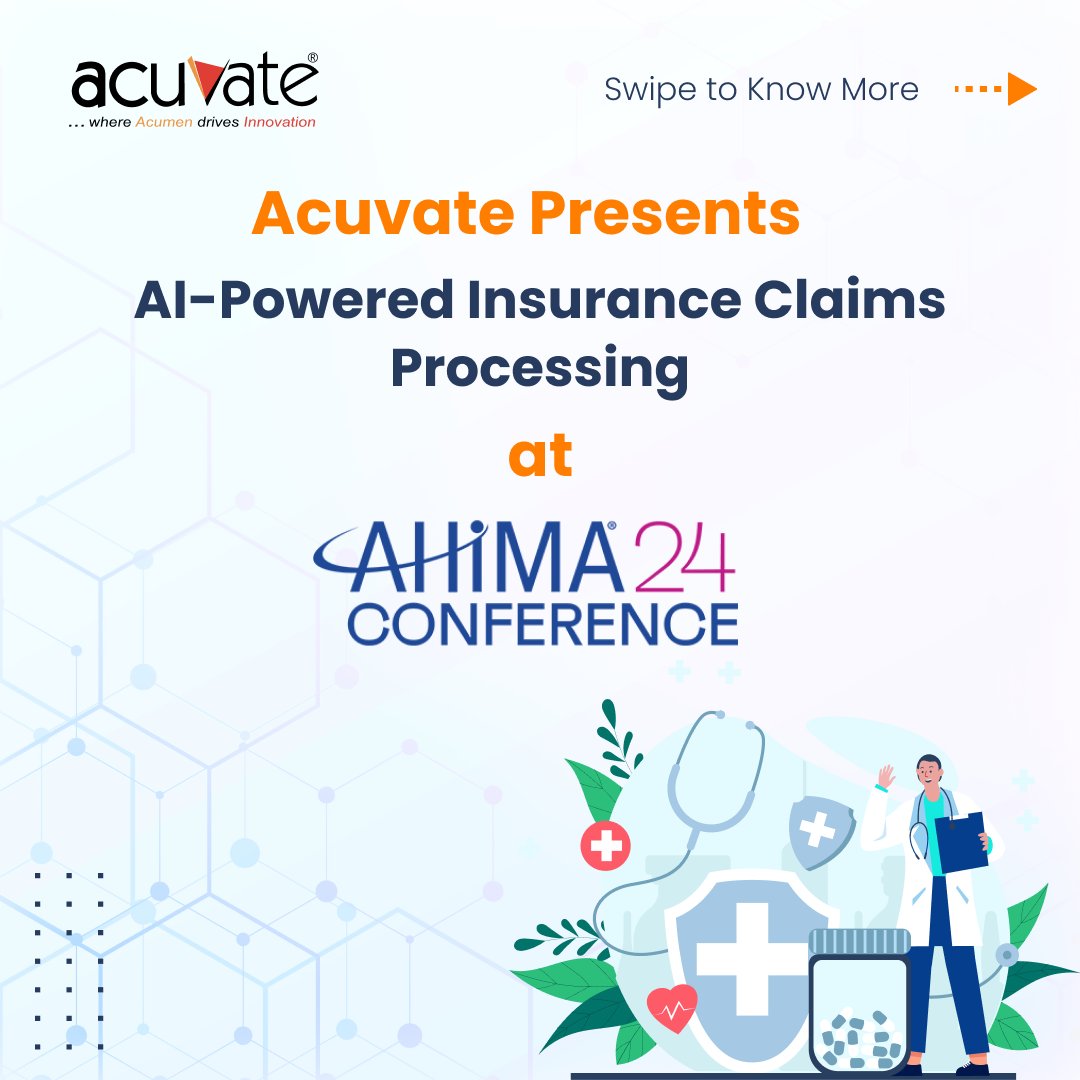 acuvate®
... where Acumen drives Innovation

Swipe to Know More

Acuvate Presents
AI-Powered Insurance Claims Processing
at

AHIMA® 24
CONFERENCE